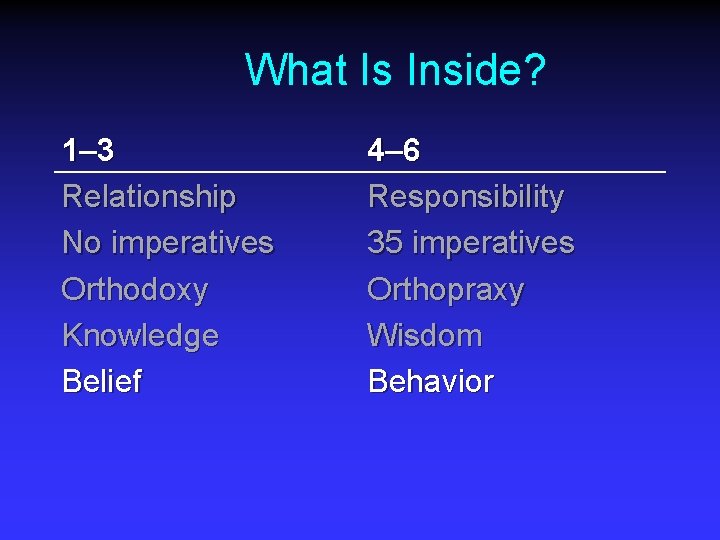 What Is Inside?

| 1–3 | 4–6 |
|---|---|
| Relationship | Responsibility |
| No imperatives | 35 imperatives |
| Orthodoxy | Orthopraxy |
| Knowledge | Wisdom |
| Belief | Behavior |